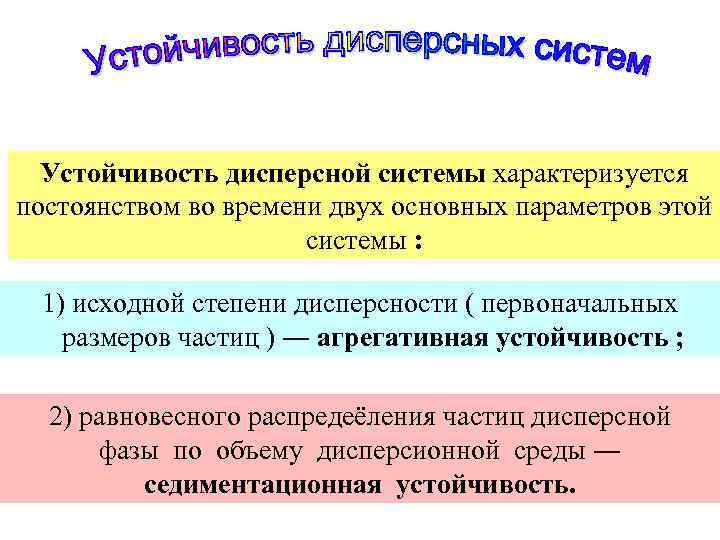 Устойчивость дисперсных систем

Устойчивость дисперсной системы характеризуется постоянством во времени двух основных параметров этой системы :

1) исходной степени дисперсности ( первоначальных размеров частиц ) — агрегативная устойчивость ;

2) равновесного распредеёления частиц дисперсной фазы по объему дисперсионной среды — седиментационная устойчивость.